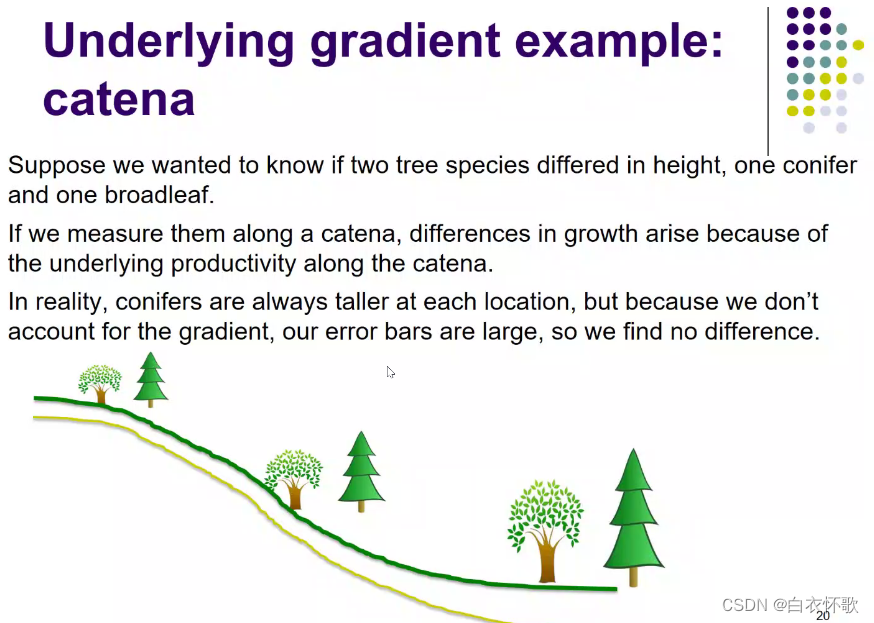 Underlying gradient example: catena

Suppose we wanted to know if two tree species differed in height, one conifer and one broadleaf.

If we measure them along a catena, differences in growth arise because of the underlying productivity along the catena.

In reality, conifers are always taller at each location, but because we don't account for the gradient, our error bars are large, so we find no difference.

CSDN @白衣怀歌

20